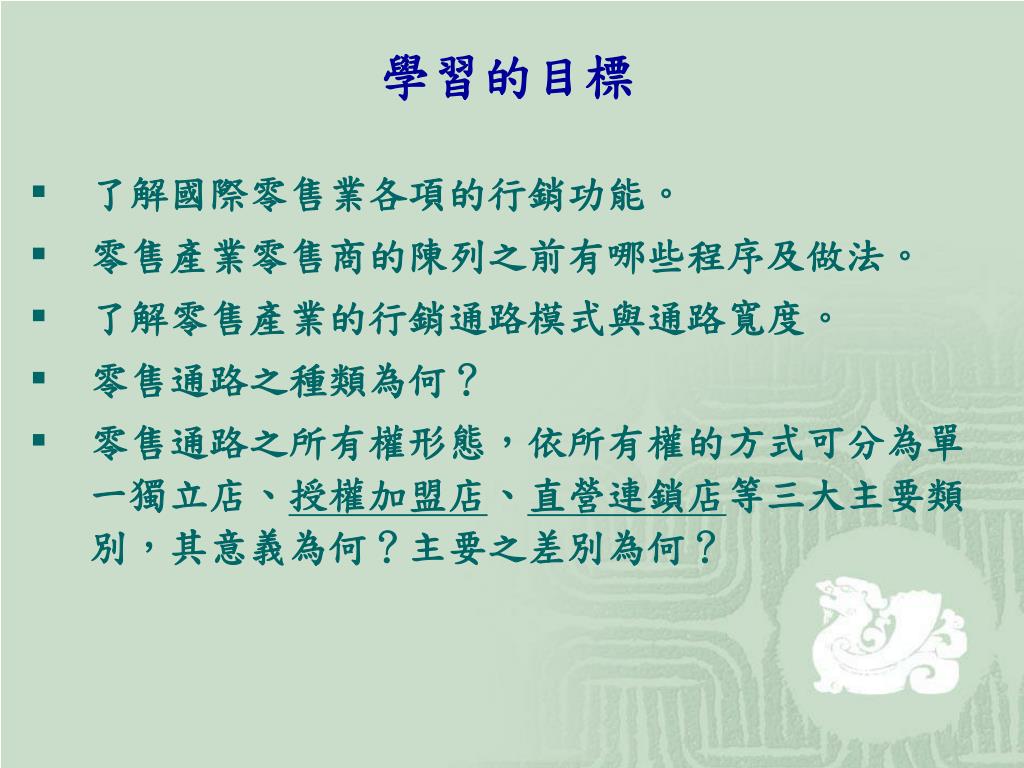 學習的目標

▪ 了解國際零售業各項的行銷功能。

▪ 零售產業零售商的陳列之前有哪些程序及做法。

▪ 了解零售產業的行銷通路模式與通路寬度。

▪ 零售通路之種類為何？

▪ 零售通路之所有權形態，依所有權的方式可分為單一獨立店、授權加盟店、直營連鎖店等三大主要類別，其意義為何？主要之差別為何？